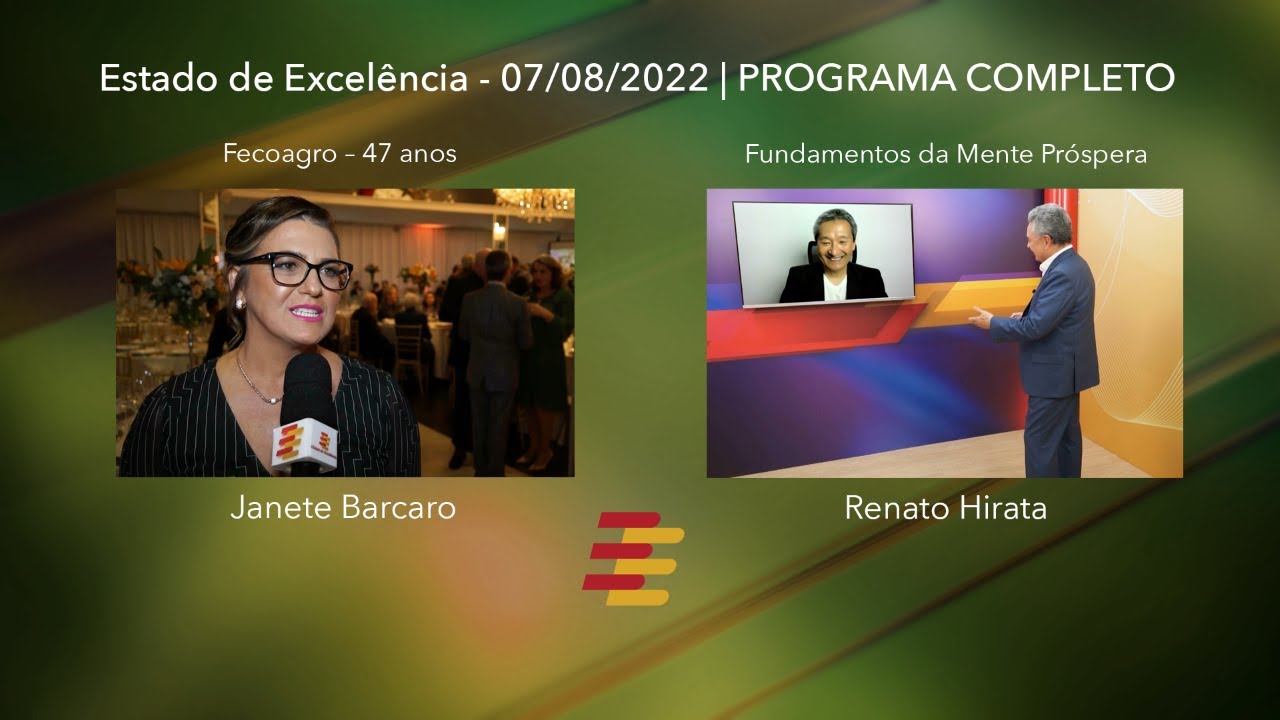 Estado de Excelência - 07/08/2022 | PROGRAMA COMPLETO

Fecoagro – 47 anos

Janete Barcaro

Fundamentos da Mente Próspera

Renato Hirata